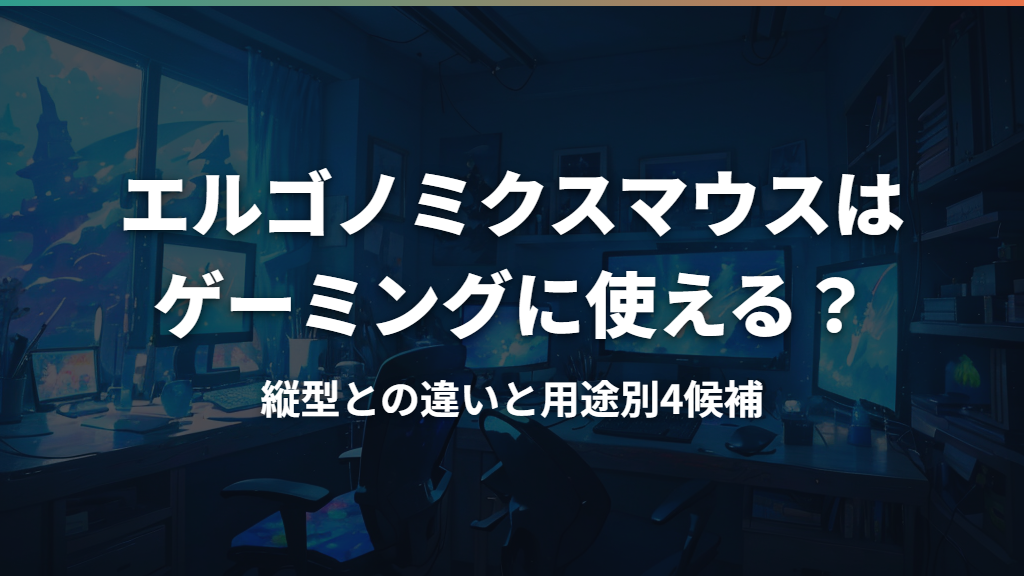 エルゴノミクスマウスは
ゲーミングに使える？

縦型との違いと用途別4候補